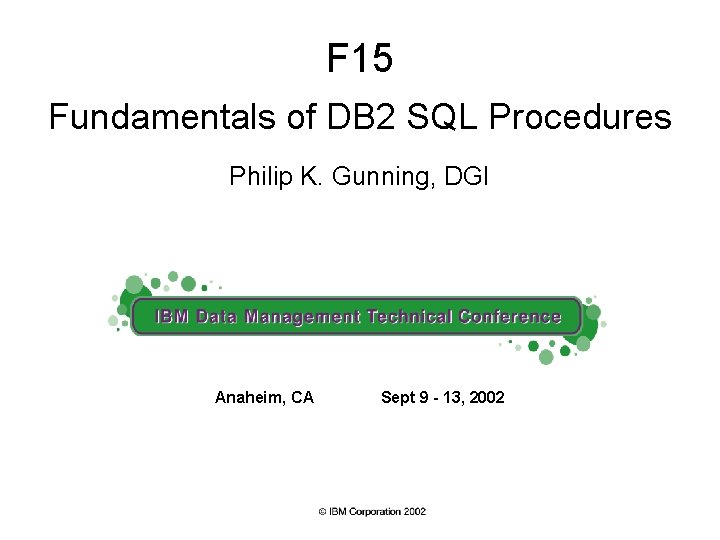 F15

Fundamentals of DB2 SQL Procedures

Philip K. Gunning, DGI

IBM Data Management Technical Conference

Anaheim, CA Sept 9 - 13, 2002

© IBM Corporation 2002